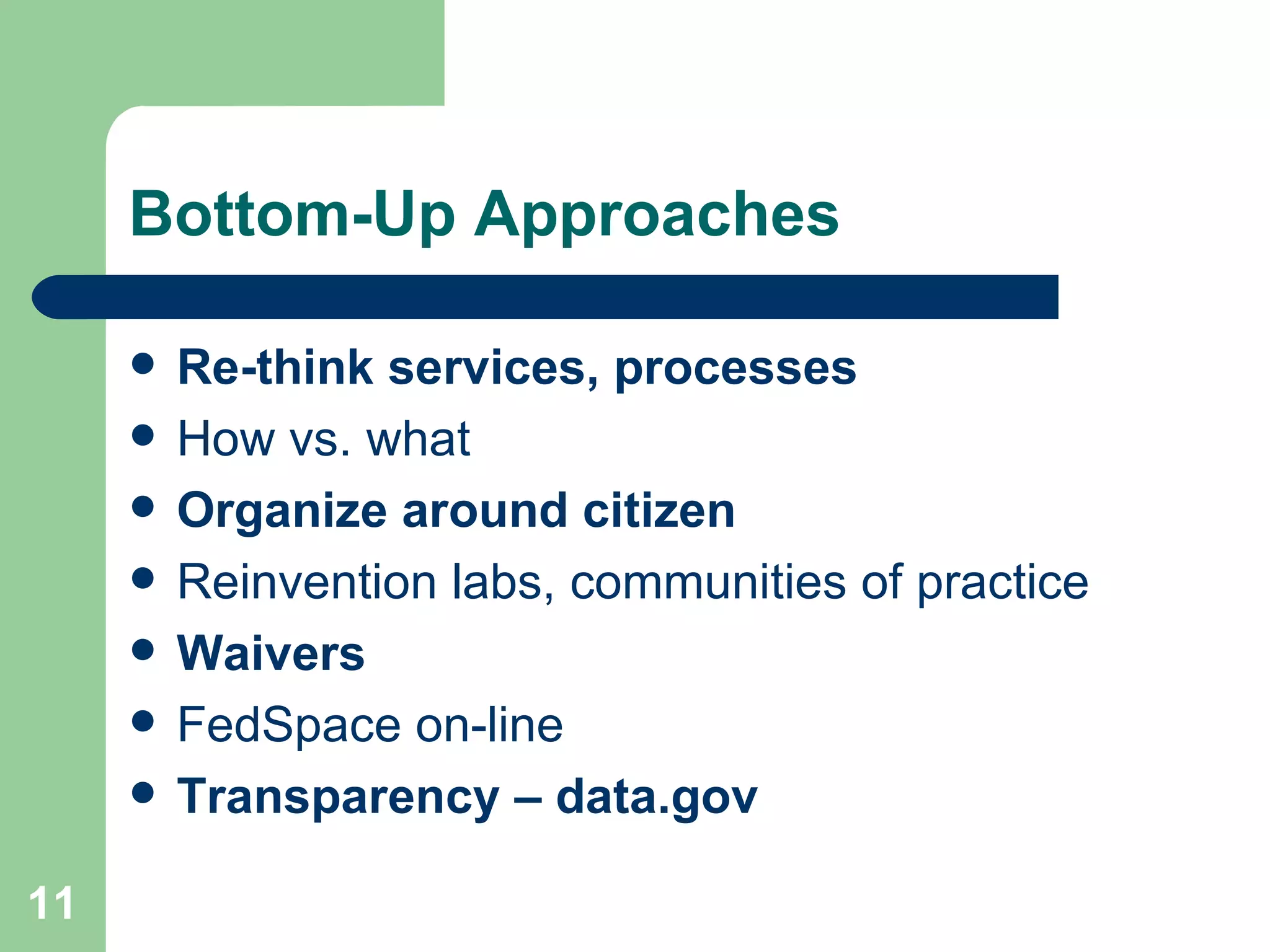 Bottom-Up Approaches

- Re-think services, processes
- How vs. what
- Organize around citizen
- Reinvention labs, communities of practice
- Waivers
- FedSpace on-line
- Transparency – data.gov

11